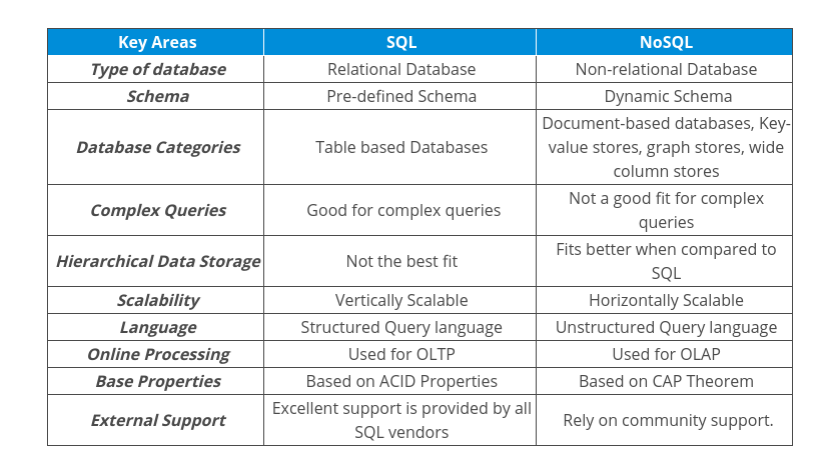 | Key Areas | SQL | NoSQL |
|---|---|---|
| Type of database | Relational Database | Non-relational Database |
| Schema | Pre-defined Schema | Dynamic Schema |
| Database Categories | Table based Databases | Document-based databases, Key-value stores, graph stores, wide column stores |
| Complex Queries | Good for complex queries | Not a good fit for complex queries |
| Hierarchical Data Storage | Not the best fit | Fits better when compared to SQL |
| Scalability | Vertically Scalable | Horizontally Scalable |
| Language | Structured Query language | Unstructured Query language |
| Online Processing | Used for OLTP | Used for OLAP |
| Base Properties | Based on ACID Properties | Based on CAP Theorem |
| External Support | Excellent support is provided by all SQL vendors | Rely on community support. |